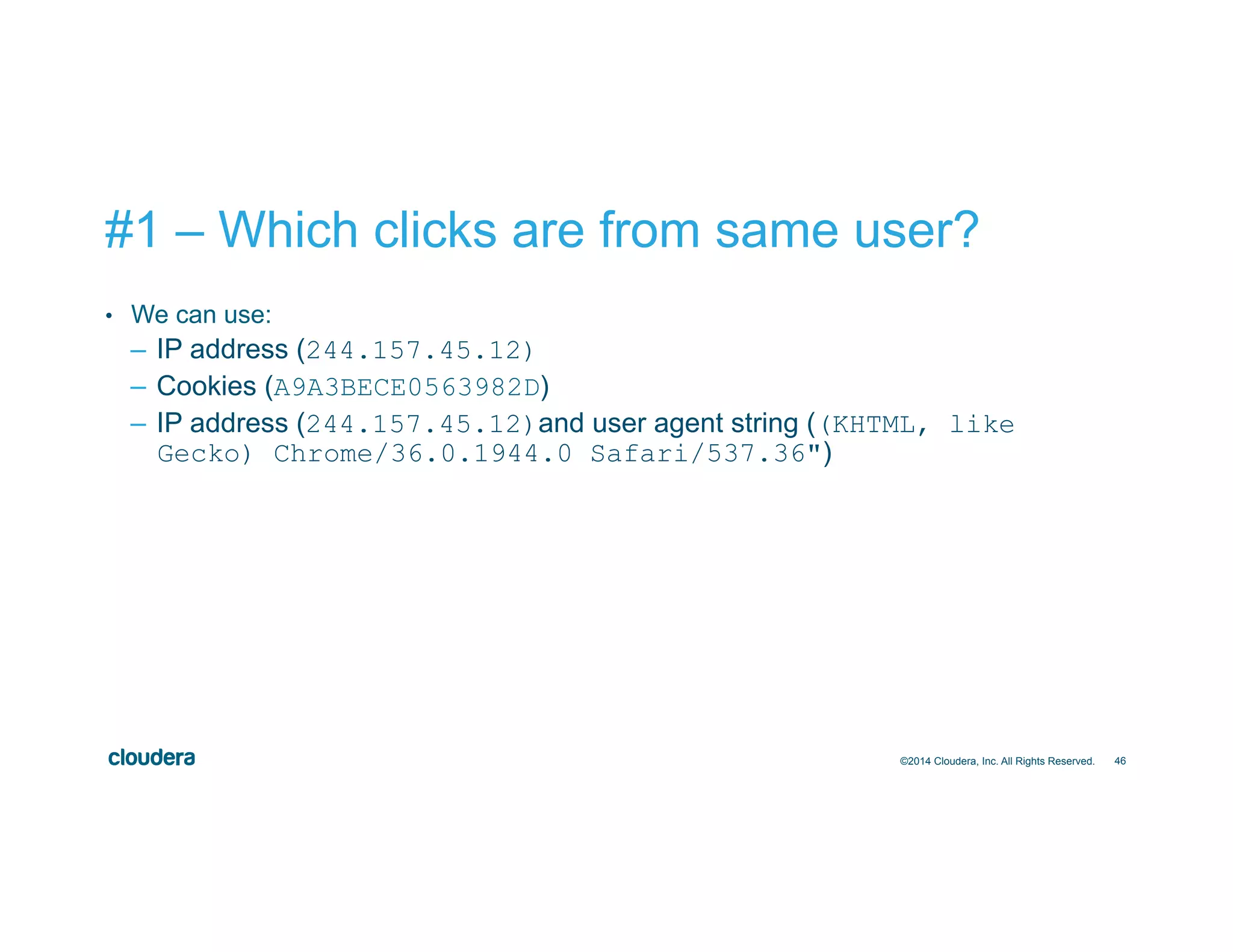 #1 – Which clicks are from same user?

• We can use:
– IP address (244.157.45.12)
– Cookies (A9A3BECE0563982D)
– IP address (244.157.45.12) and user agent string ((KHTML, like Gecko) Chrome/36.0.1944.0 Safari/537.36")

cloudera

©2014 Cloudera, Inc. All Rights Reserved. 46